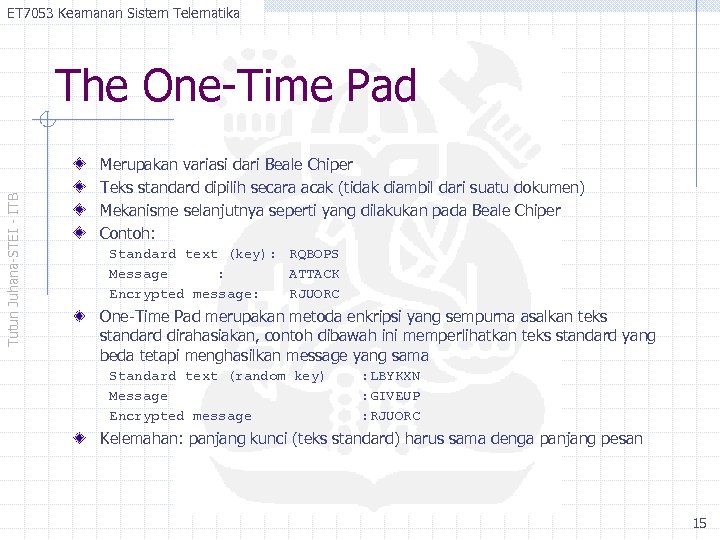 ET7053 Keamanan Sistem Telematika

Tutun Juhana-STEI - ITB

The One-Time Pad

Merupakan variasi dari Beale Chiper
Teks standard dipilih secara acak (tidak diambil dari suatu dokumen)
Mekanisme selanjutnya seperti yang dilakukan pada Beale Chiper
Contoh:

Standard text (key): RQBOPS
Message : ATTACK
Encrypted message: RJUORC

One-Time Pad merupakan metoda enkripsi yang sempurna asalkan teks standard dirahasiakan, contoh dibawah ini memperlihatkan teks standard yang beda tetapi menghasilkan message yang sama

Standard text (random key) :LBYKXN
Message :GIVEUP
Encrypted message :RJUORC

Kelemahan: panjang kunci (teks standard) harus sama denga panjang pesan

15